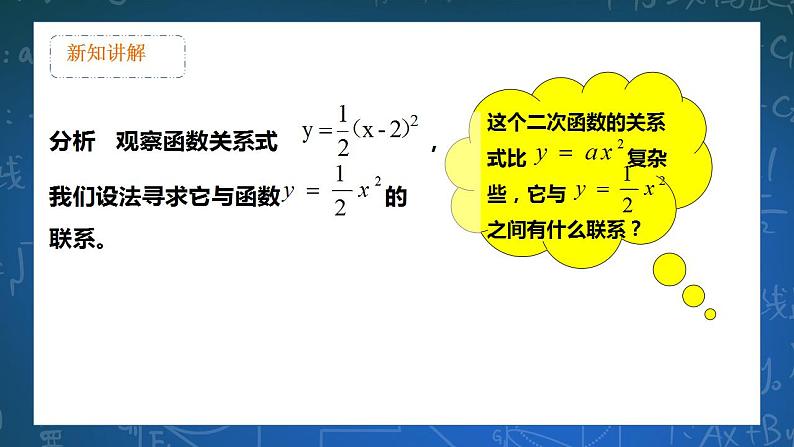 新知讲解

分析　观察函数关系式 $y=\frac{1}{2}(x-2)^2$，我们设法寻求它与函数 $y=\frac{1}{2}x^2$ 的联系。

这个二次函数的关系式比 $y=ax^2$ 复杂些，它与 $y=\frac{1}{2}x^2$ 之间有什么联系？